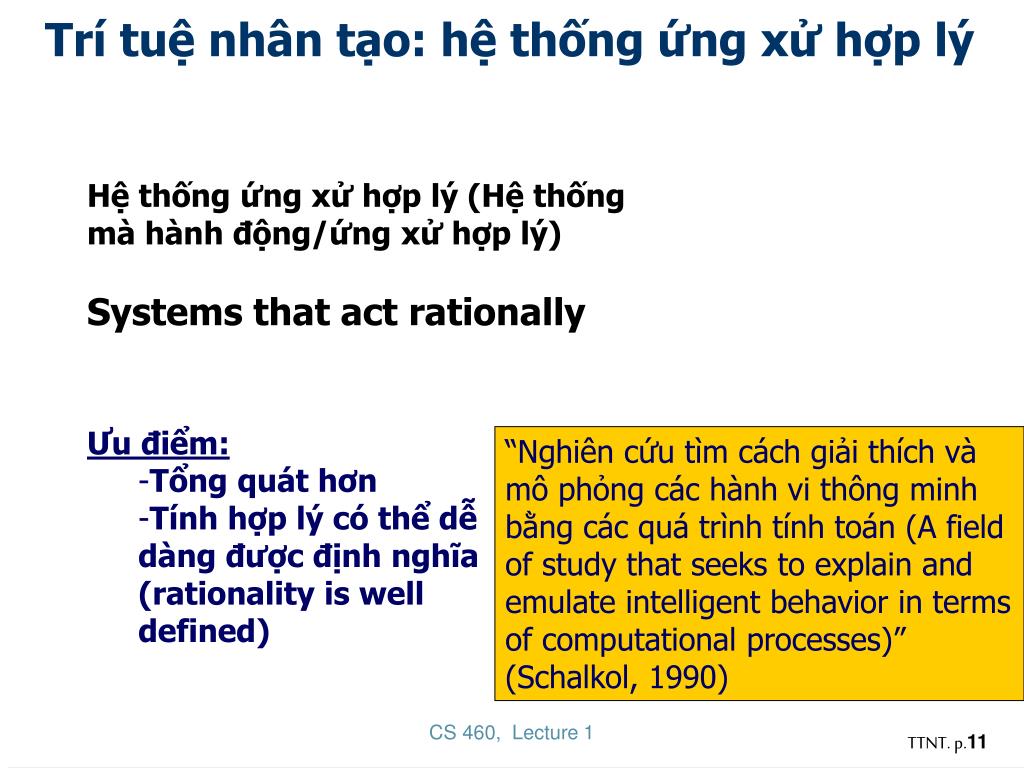 Trí tuệ nhân tạo: hệ thống ứng xử hợp lý

Hệ thống ứng xử hợp lý (Hệ thống mà hành động/ứng xử hợp lý)

Systems that act rationally

Ưu điểm:
-Tổng quát hơn
-Tính hợp lý có thể dễ dàng được định nghĩa (rationality is well defined)

“Nghiên cứu tìm cách giải thích và mô phỏng các hành vi thông minh bằng các quá trình tính toán (A field of study that seeks to explain and emulate intelligent behavior in terms of computational processes)” (Schalkol, 1990)

CS 460, Lecture 1

TTNT. p.11